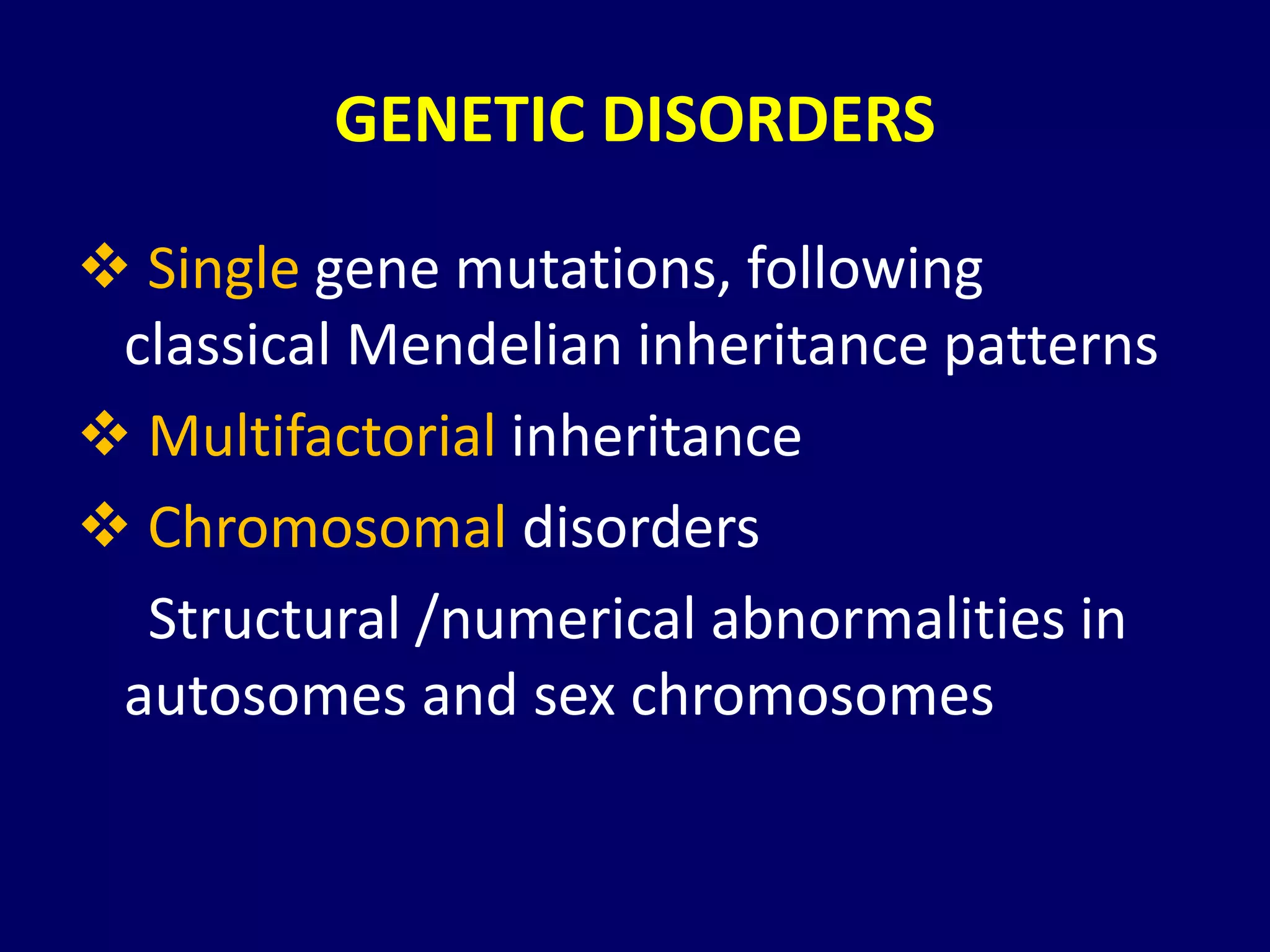 GENETIC DISORDERS

❖ Single gene mutations, following classical Mendelian inheritance patterns

❖ Multifactorial inheritance

❖ Chromosomal disorders

Structural /numerical abnormalities in autosomes and sex chromosomes